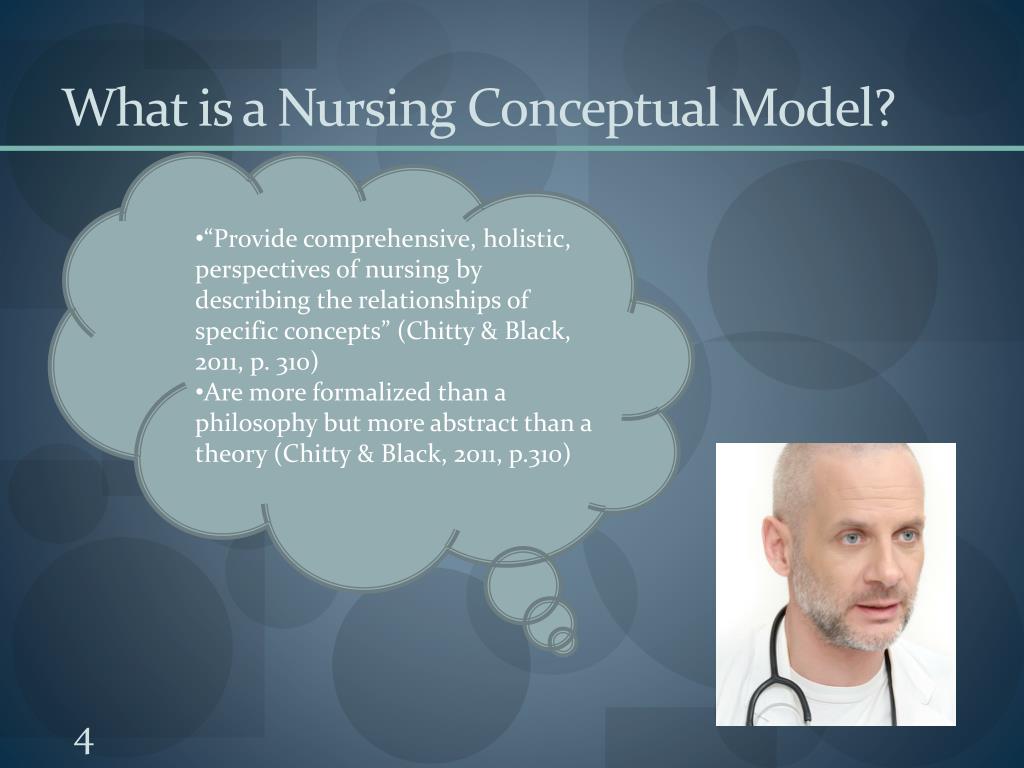 What is a Nursing Conceptual Model?

•“Provide comprehensive, holistic, perspectives of nursing by describing the relationships of specific concepts” (Chitty & Black, 2011, p. 310)
•Are more formalized than a philosophy but more abstract than a theory (Chitty & Black, 2011, p.310)

4